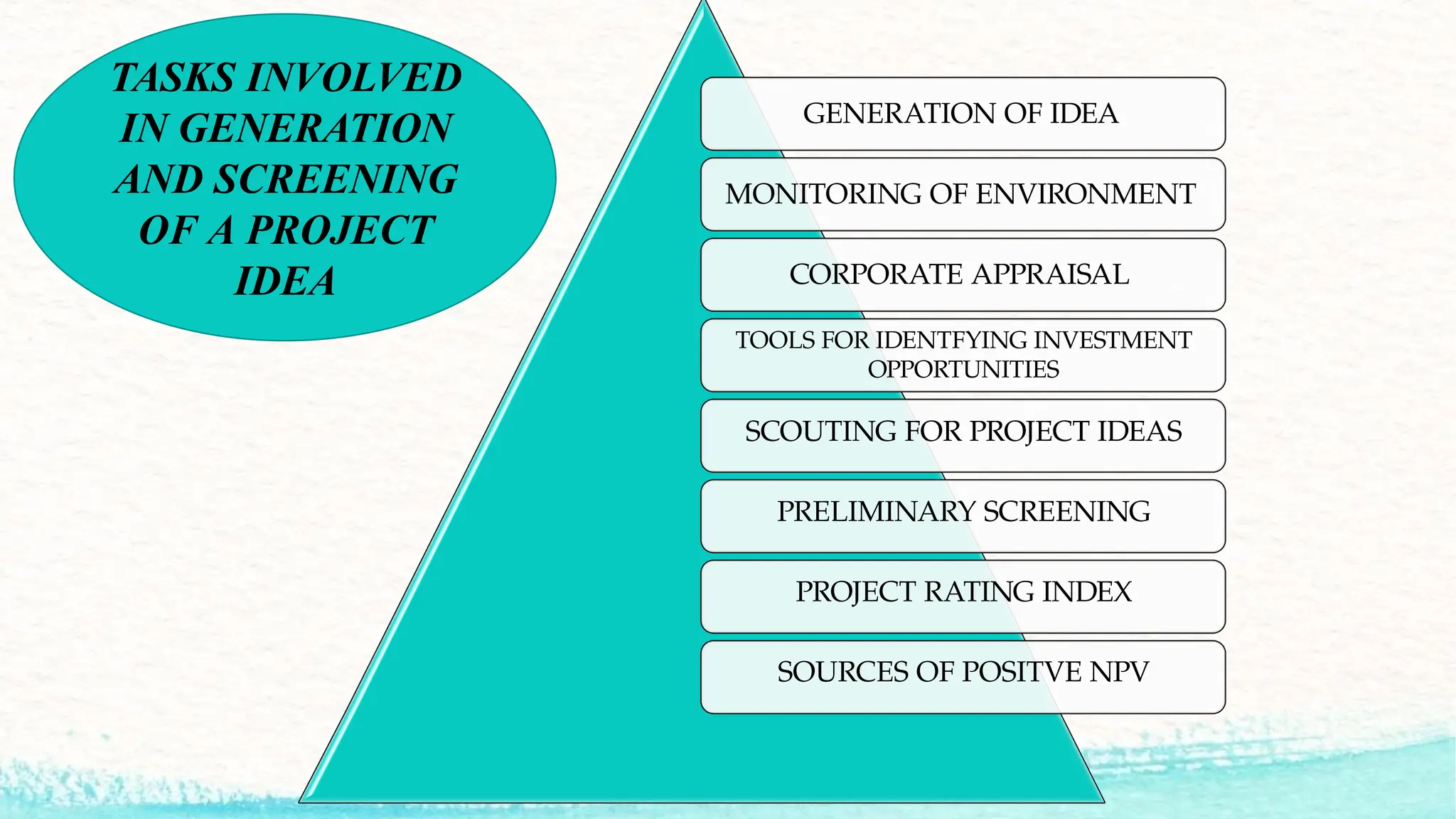 TASKS INVOLVED IN GENERATION AND SCREENING OF A PROJECT IDEA

GENERATION OF IDEA

MONITORING OF ENVIRONMENT

CORPORATE APPRAISAL

TOOLS FOR IDENTFYING INVESTMENT OPPORTUNITIES

SCOUTING FOR PROJECT IDEAS

PRELIMINARY SCREENING

PROJECT RATING INDEX

SOURCES OF POSITVE NPV